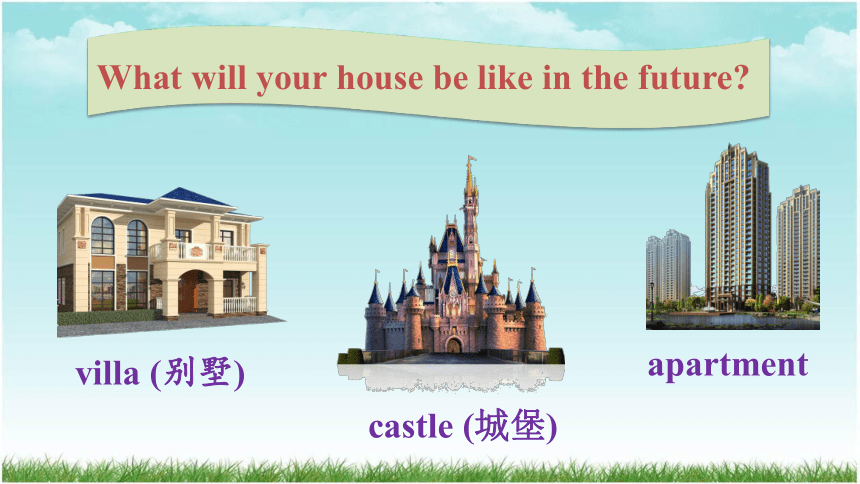 What will your house be like in the future?

villa (别墅)

castle (城堡)

apartment